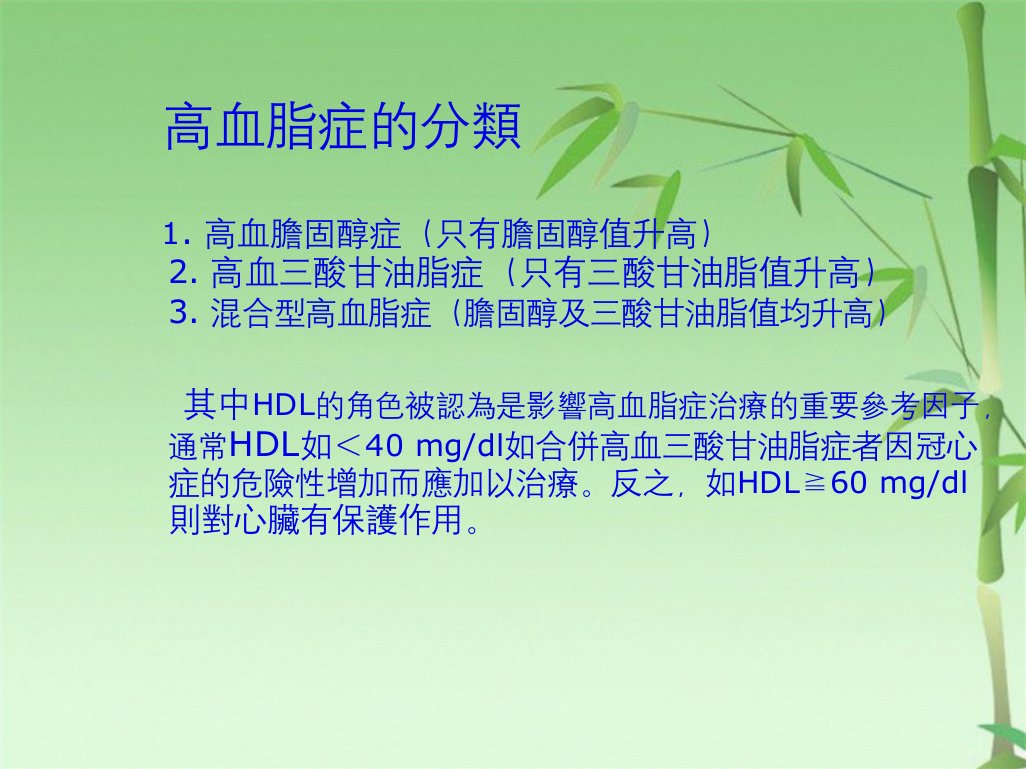 高血脂症的分類

1. 高血膽固醇症（只有膽固醇值升高）
2. 高血三酸甘油脂症（只有三酸甘油脂值升高）
3. 混合型高血脂症（膽固醇及三酸甘油脂值均升高）

其中HDL的角色被認為是影響高血脂症治療的重要參考因子，通常HDL如＜40 mg/dl如合併高血三酸甘油脂症者因冠心症的危險性增加而應加以治療。反之，如HDL≧60 mg/dl則對心臟有保護作用。